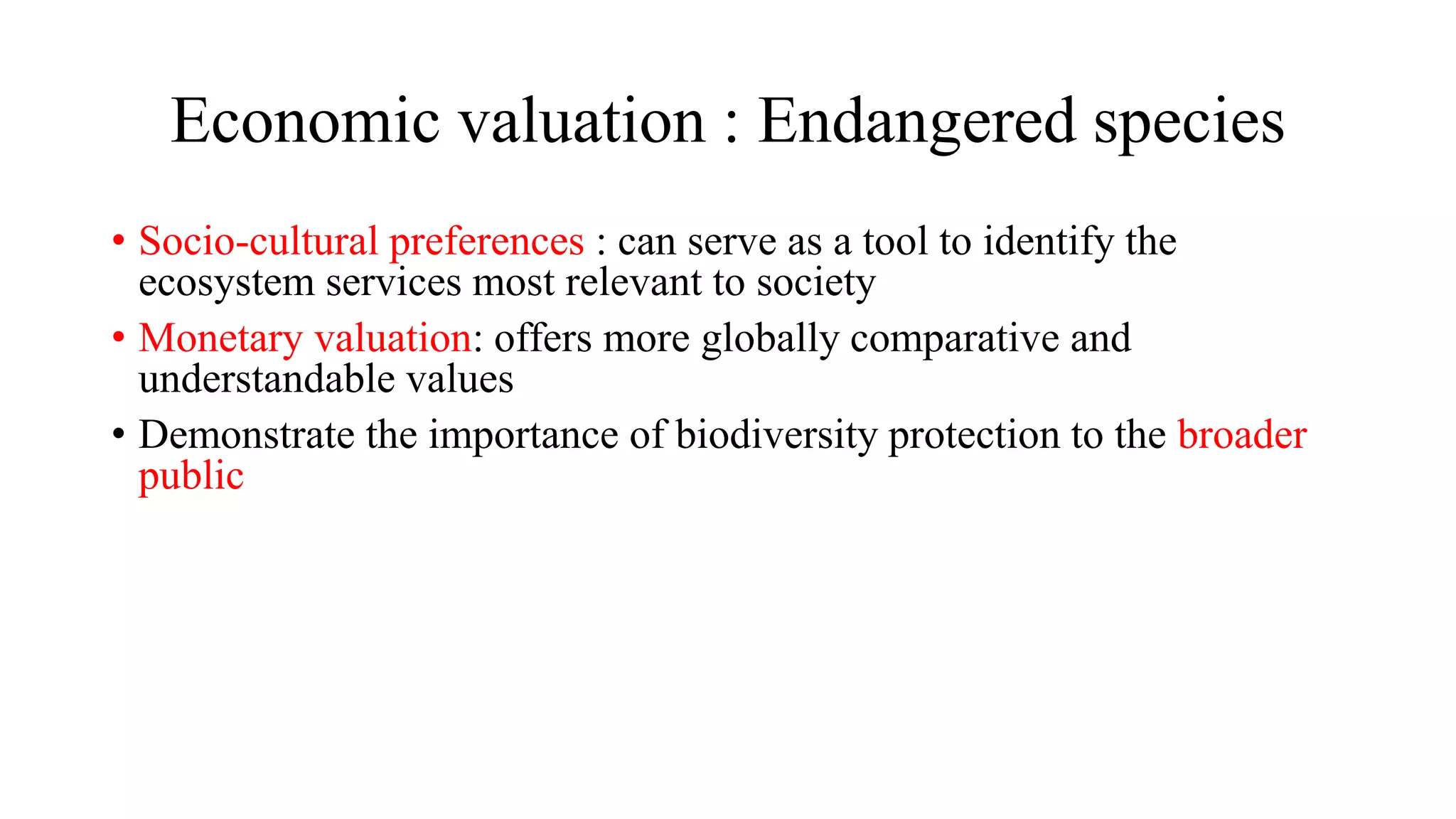 Economic valuation : Endangered species

• Socio-cultural preferences : can serve as a tool to identify the ecosystem services most relevant to society

• Monetary valuation: offers more globally comparative and understandable values

• Demonstrate the importance of biodiversity protection to the broader public